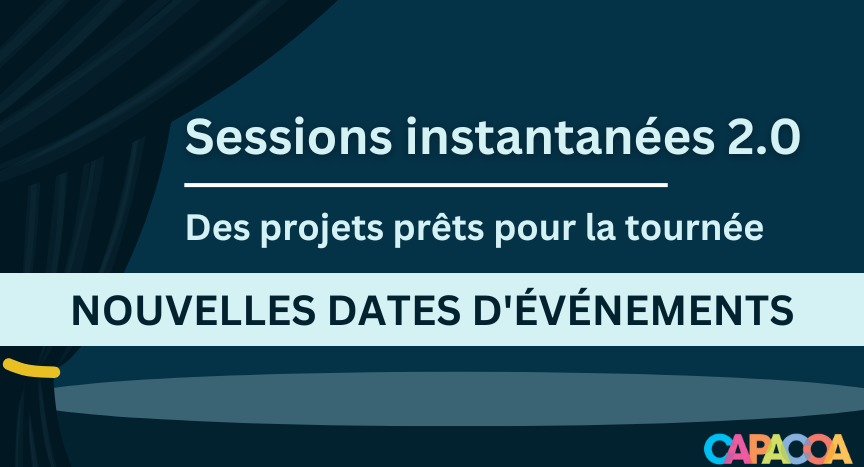 Sessions instantanées 2.0

Des projets prêts pour la tournée

NOUVELLES DATES D'ÉVÉNEMENTS

CAPACOA